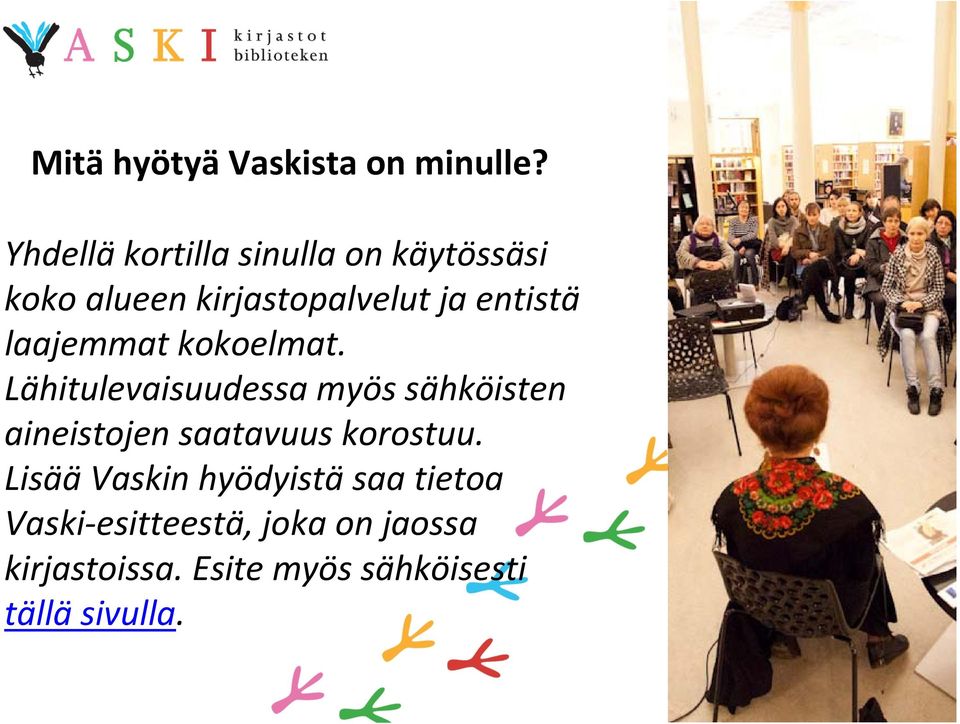 VASKI kirjastot biblioteken

Mitä hyötyä Vaskista on minulle?

Yhdellä kortilla sinulla on käytössäsi koko alueen kirjastopalvelut ja entistä laajemmat kokoelmat. Lähitulevaisuudessa myös sähköisten aineistojen saatavuus korostuu. Lisää Vaskin hyödyistä saa tietoa Vaski-esitteestä, joka on jaossa kirjastoissa. Esite myös sähköisesti tällä sivulla.